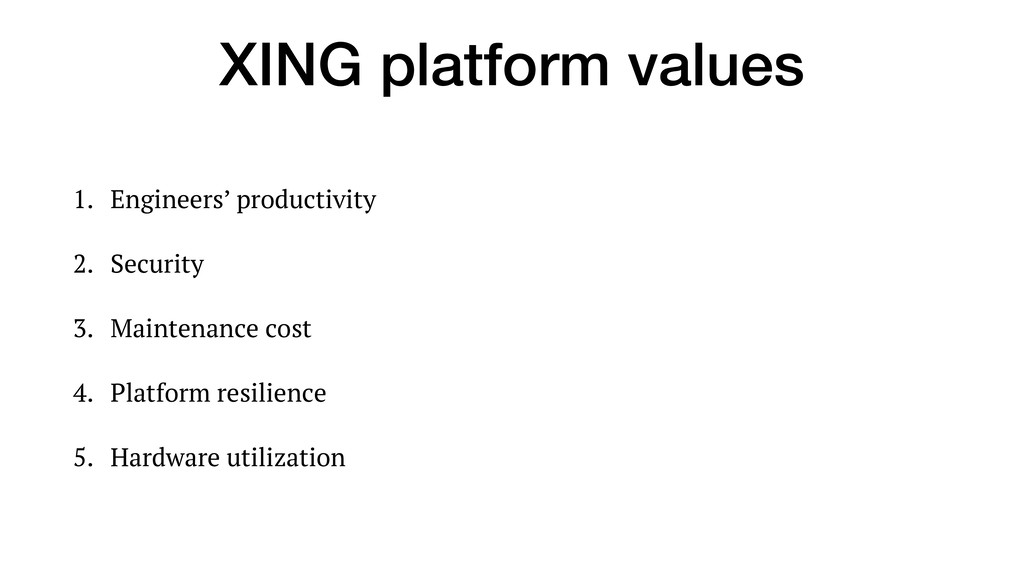 XING platform values

1. Engineers’ productivity

2. Security

3. Maintenance cost

4. Platform resilience

5. Hardware utilization